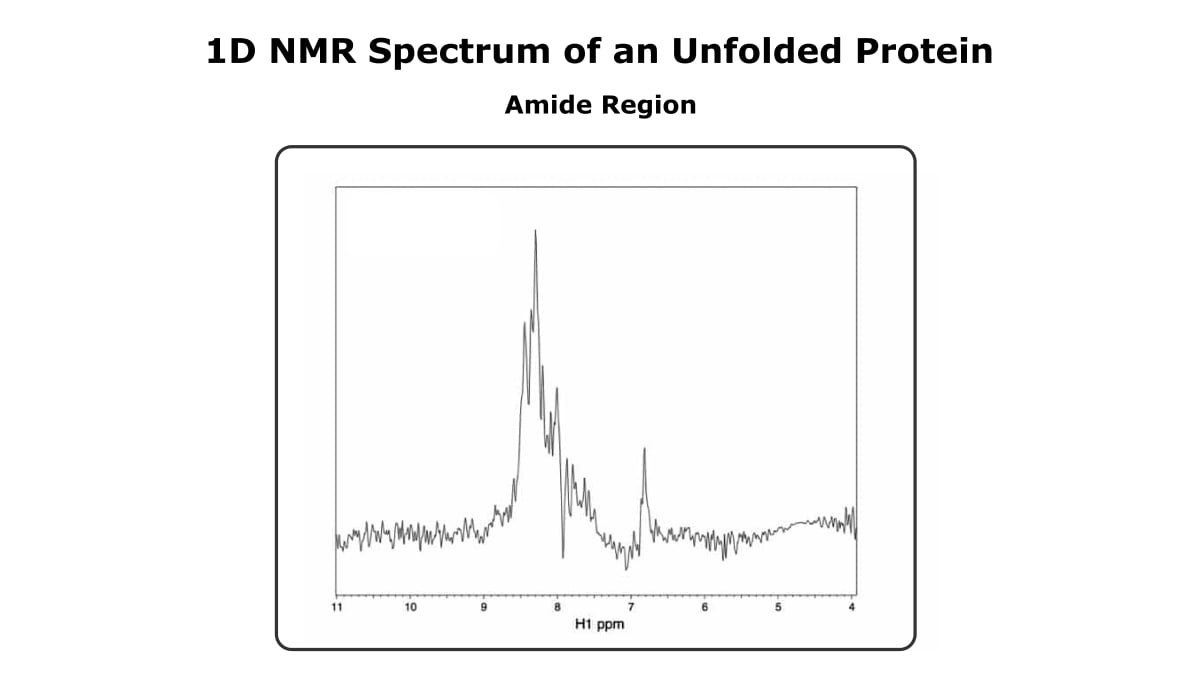 1D NMR Spectrum of an Unfolded Protein

Amide Region

11 10 9 8 7 6 5 4

H1 ppm